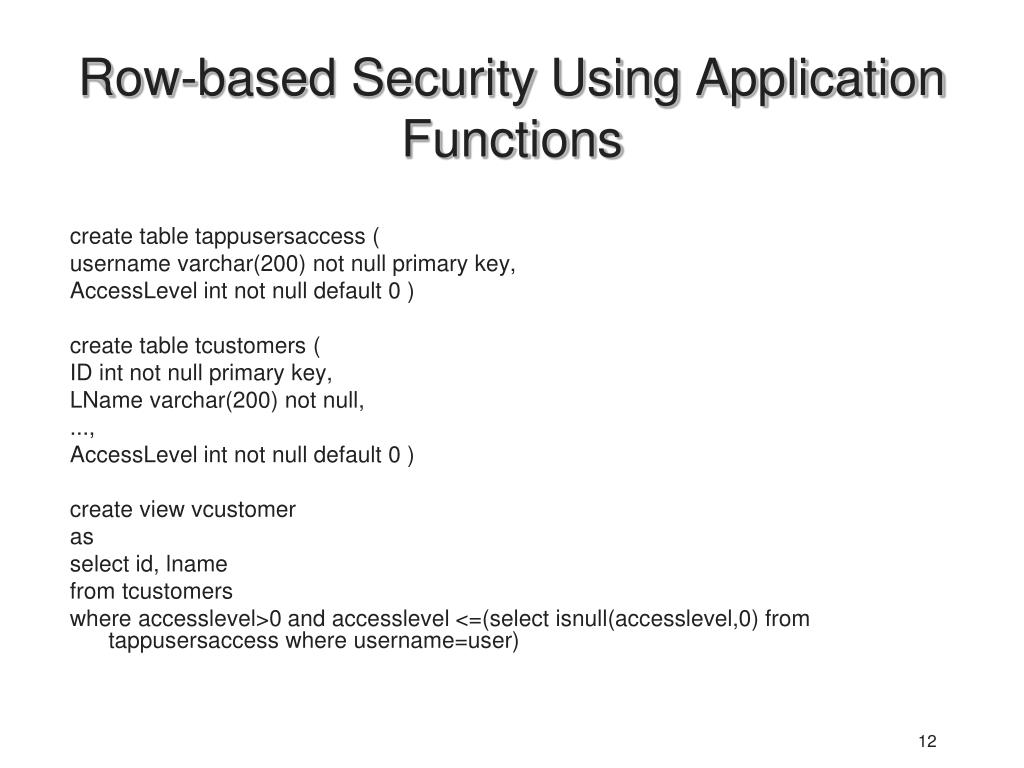 Row-based Security Using Application Functions

create table tappusersaccess (
username varchar(200) not null primary key,
AccessLevel int not null default 0 )

create table tcustomers (
ID int not null primary key,
LName varchar(200) not null,
...,
AccessLevel int not null default 0 )

create view vcustomer
as
select id, lname
from tcustomers
where accesslevel>0 and accesslevel <=(select isnull(accesslevel,0) from tappusersaccess where username=user)

12